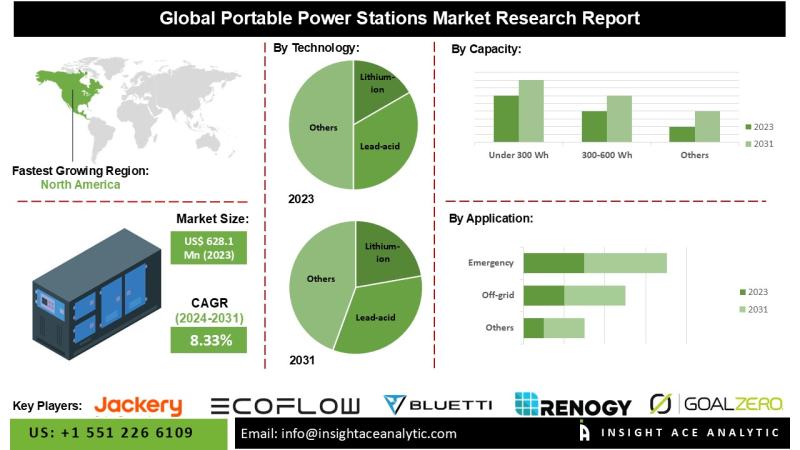 Global Portable Power Stations Market Research Report

Fastest Growing Region:
North America

Market Size:
US$ 628.1 Mn (2023)

CAGR
(2024-2031)
8.33%

By Technology:

Lithium-ion
Others
Lead-acid
2023

Lithium-ion
Others
Lead-acid
2031

By Capacity:

Under 300 Wh
300-600 Wh
Others
2023
2031

By Application:

Emergency
Off-grid
Others
2023
2031

Key Players: Jackery ECOFLOW BLUETTI RENOGY GOALZERO

US: +1 551 226 6109
Email: info@insightaceanalytic.com
INSIGHT ACE ANALYTIC